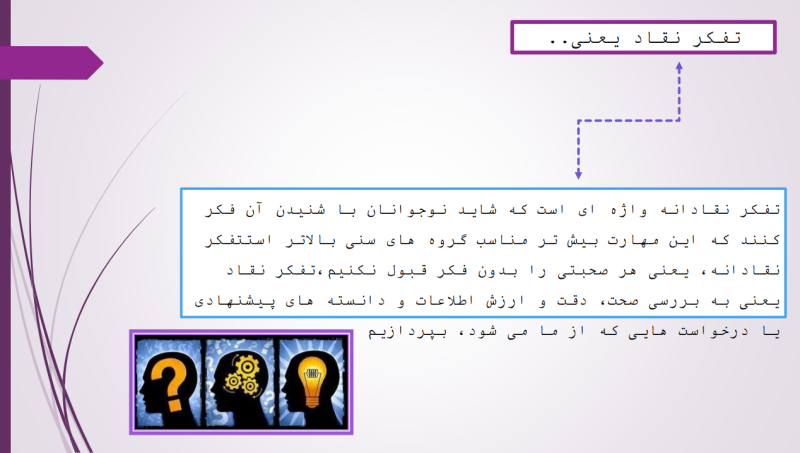 تفکر نقاد یعنی..

تفکر نقادانه واژه ای است که شاید نوجوانان با شنیدن آن فکر کنند که این مهارت بیش تر مناسب گروه های سنی بالاتر استتفکر نقادانه، یعنی هر صحبتی را بدون فکر قبول نکنیم،تفکر نقاد یعنی به بررسی صحت، دقت و ارزش اطلاعات و دانسته های پیشنهادی یا درخواست هایی که از ما می شود، بپردازیم